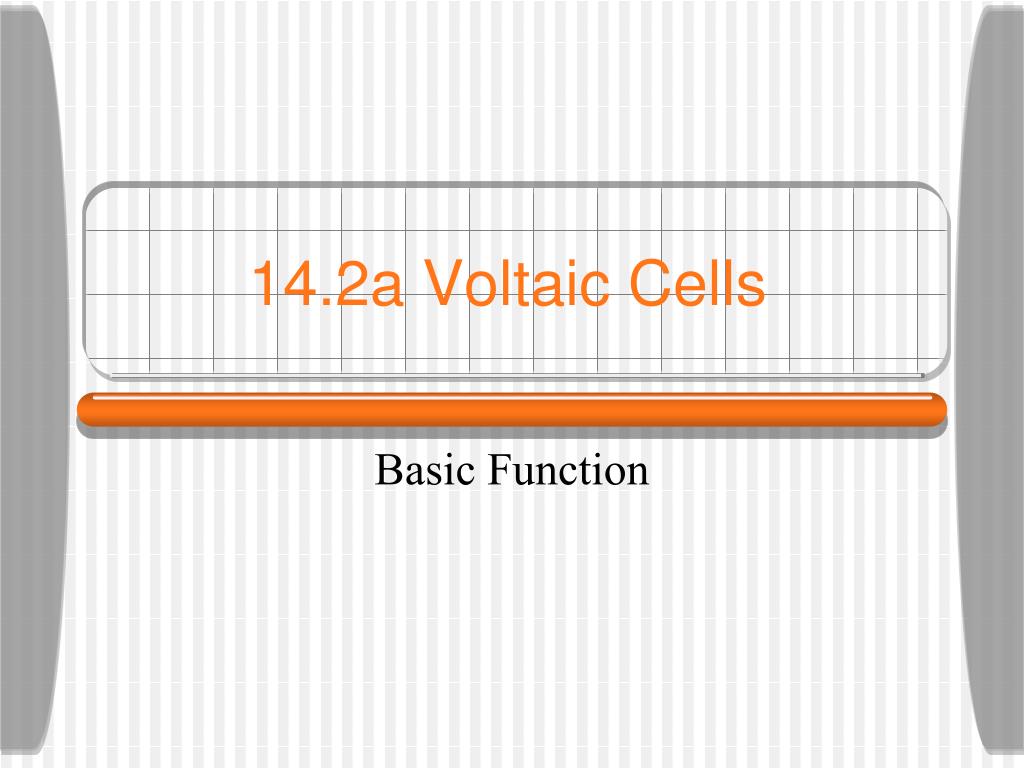 14.2a Voltaic Cells

Basic Function